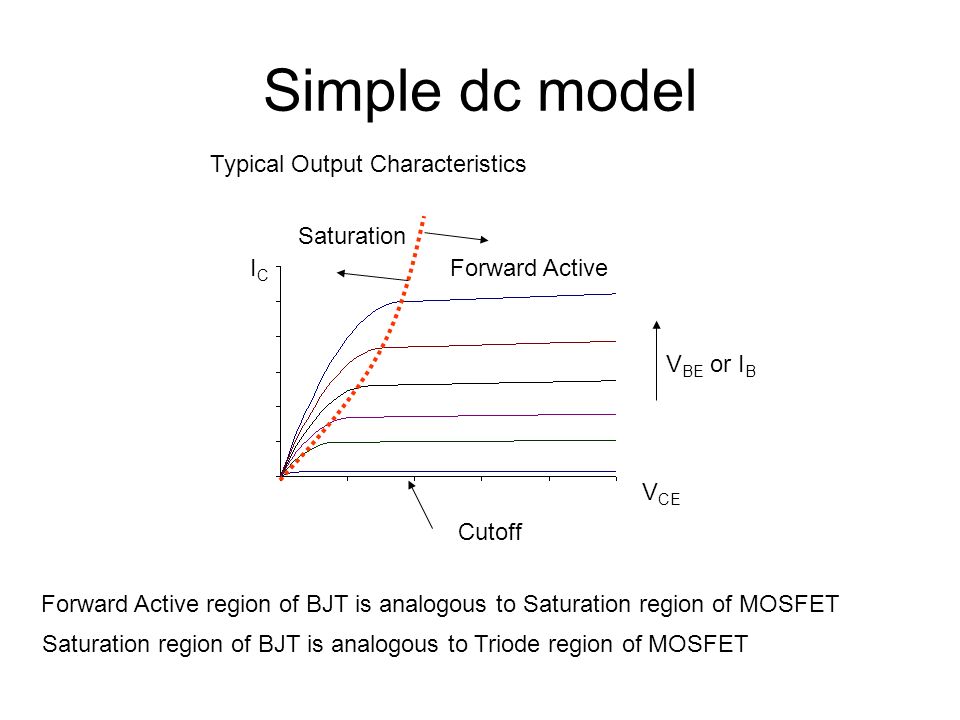 Simple dc model

Typical Output Characteristics

Saturation

$I_C$

Forward Active

$V_{BE}$ or $I_B$

$V_{CE}$

Cutoff

Forward Active region of BJT is analogous to Saturation region of MOSFET

Saturation region of BJT is analogous to Triode region of MOSFET